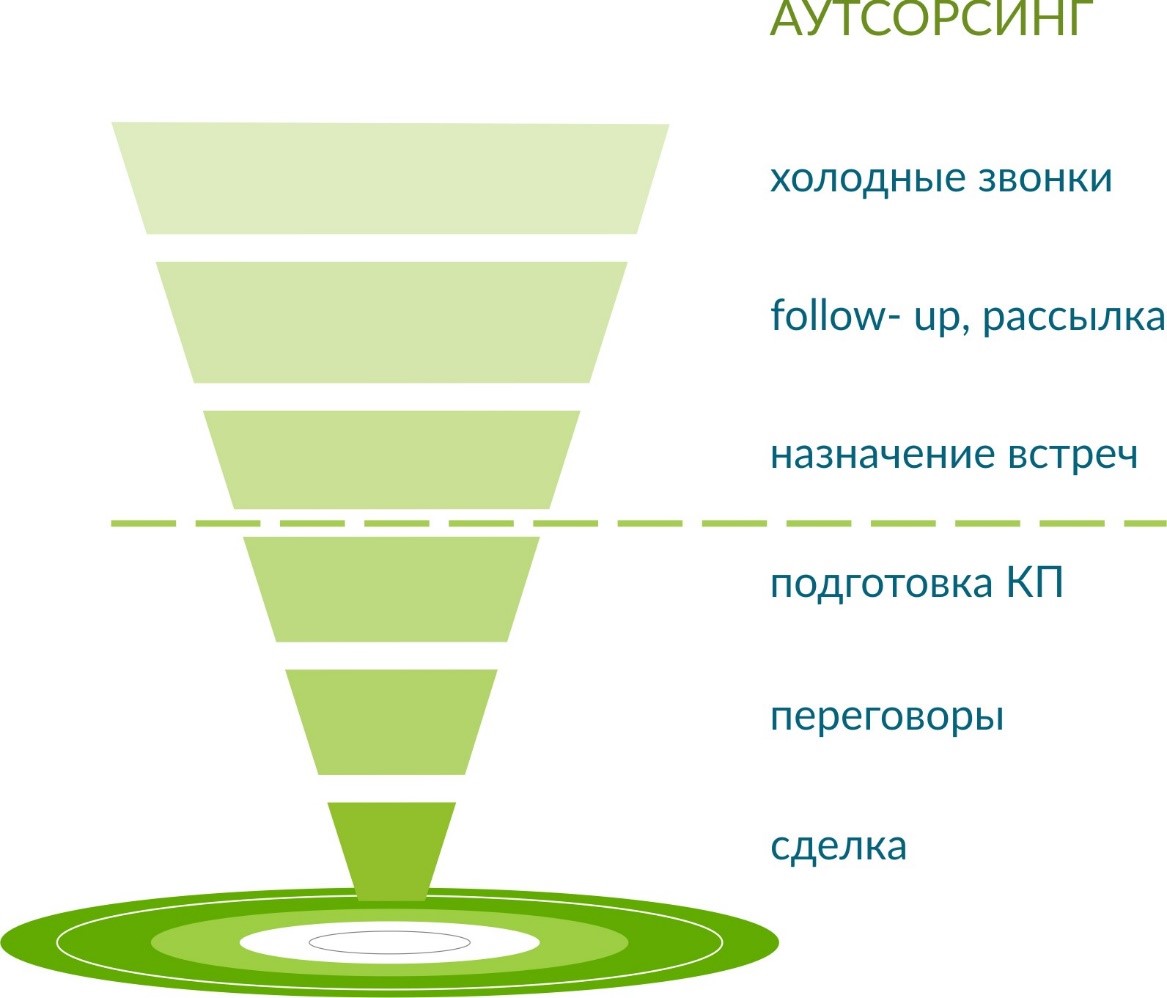 АУТСОРСИНГ

холодные звонки

follow- up, рассылка

назначение встреч

подготовка КП

переговоры

сделка